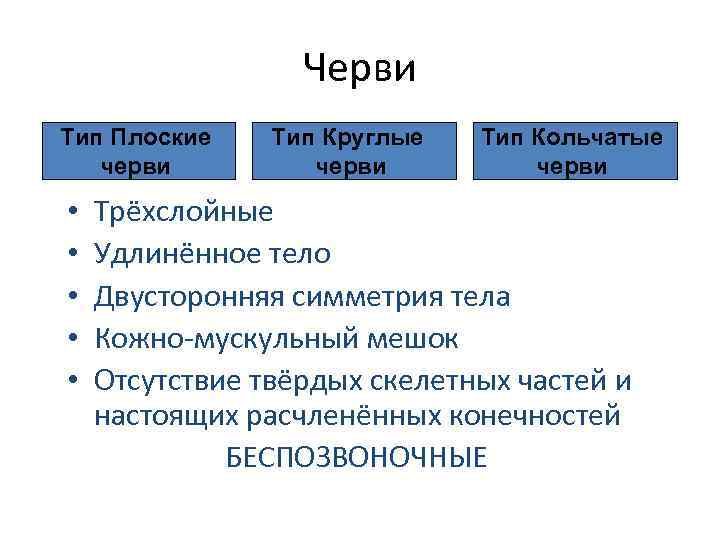 Черви

Тип Плоские черви

Тип Круглые черви

Тип Кольчатые черви

• Трёхслойные
• Удлинённое тело
• Двусторонняя симметрия тела
• Кожно-мускульный мешок
• Отсутствие твёрдых скелетных частей и настоящих расчленённых конечностей

БЕСПОЗВОНОЧНЫЕ